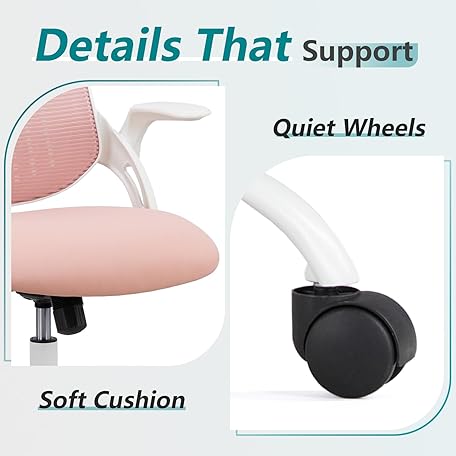 Details That Support

Quiet Wheels

Soft Cushion